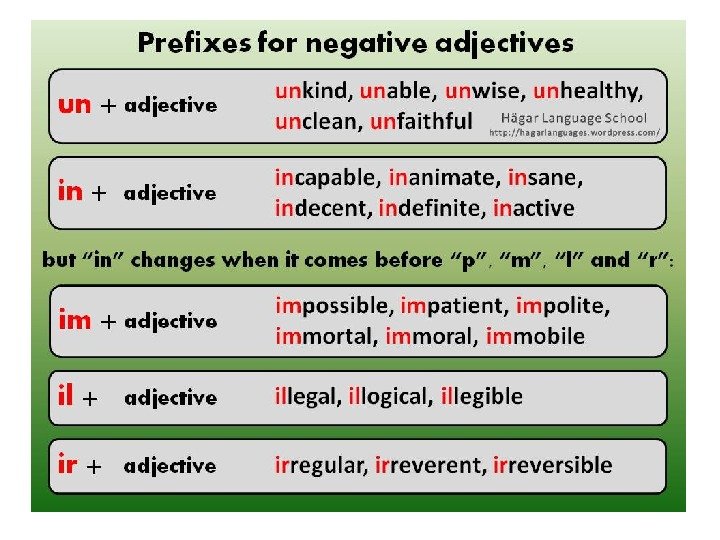 Prefixes for negative adjectives

un + adjective unkind, unable, unwise, unhealthy, unclean, unfaithful

Hägar Language School
http://hagarlanguages.wordpress.com/

in + adjective incapable, inanimate, insane, indecent, indefinite, inactive

but "in" changes when it comes before "p", "m", "l" and "r":

im + adjective impossible, impatient, impolite, immortal, immoral, immobile

il + adjective illegal, illogical, illegible

ir + adjective irregular, irreverent, irreversible